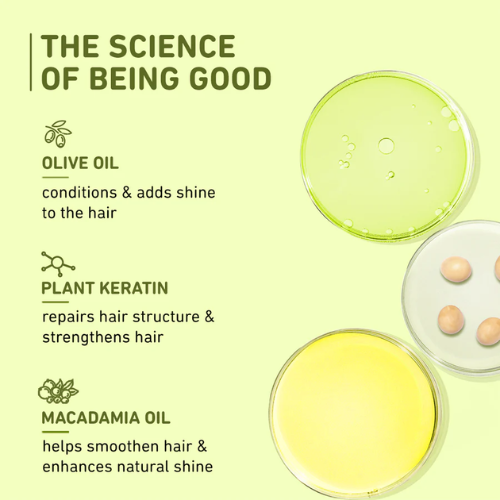 THE SCIENCE OF BEING GOOD

OLIVE OIL

conditions & adds shine to the hair

PLANT KERATIN

repairs hair structure & strengthens hair

MACADAMIA OIL

helps smoothen hair & enhances natural shine